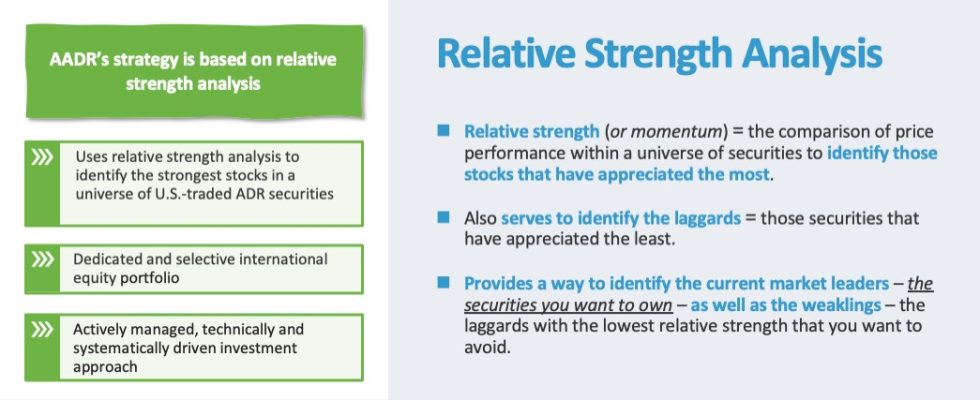 AADR's strategy is based on relative strength analysis

Uses relative strength analysis to identify the strongest stocks in a universe of U.S.-traded ADR securities

Dedicated and selective international equity portfolio

Actively managed, technically and systematically driven investment approach

Relative Strength Analysis

Relative strength (or momentum) = the comparison of price performance within a universe of securities to identify those stocks that have appreciated the most.

Also serves to identify the laggards = those securities that have appreciated the least.

Provides a way to identify the current market leaders – the securities you want to own – as well as the weaklings – the laggards with the lowest relative strength that you want to avoid.